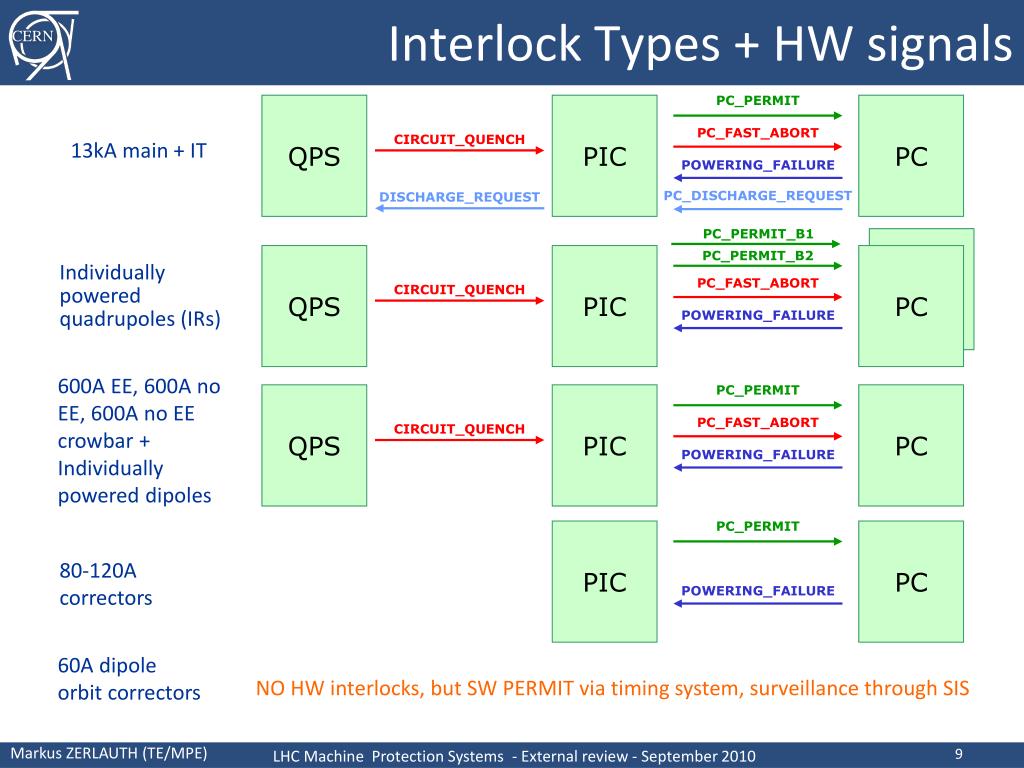 CERN

Interlock Types + HW signals

13kA main + IT

QPS

CIRCUIT_QUENCH

DISCHARGE_REQUEST

PIC

PC_PERMIT

PC_FAST_ABORT

POWERING_FAILURE

PC_DISCHARGE_REQUEST

PC

Individually powered quadrupoles (IRs)

QPS

CIRCUIT_QUENCH

PIC

PC_PERMIT_B1

PC_PERMIT_B2

PC_FAST_ABORT

POWERING_FAILURE

PC

600A EE, 600A no EE, 600A no EE crowbar + Individually powered dipoles

QPS

CIRCUIT_QUENCH

PIC

PC_PERMIT

PC_FAST_ABORT

POWERING_FAILURE

PC

80-120A correctors

PIC

PC_PERMIT

POWERING_FAILURE

PC

60A dipole orbit correctors

NO HW interlocks, but SW PERMIT via timing system, surveillance through SIS

Markus ZERLAUTH (TE/MPE)

LHC Machine Protection Systems - External review - September 2010

9